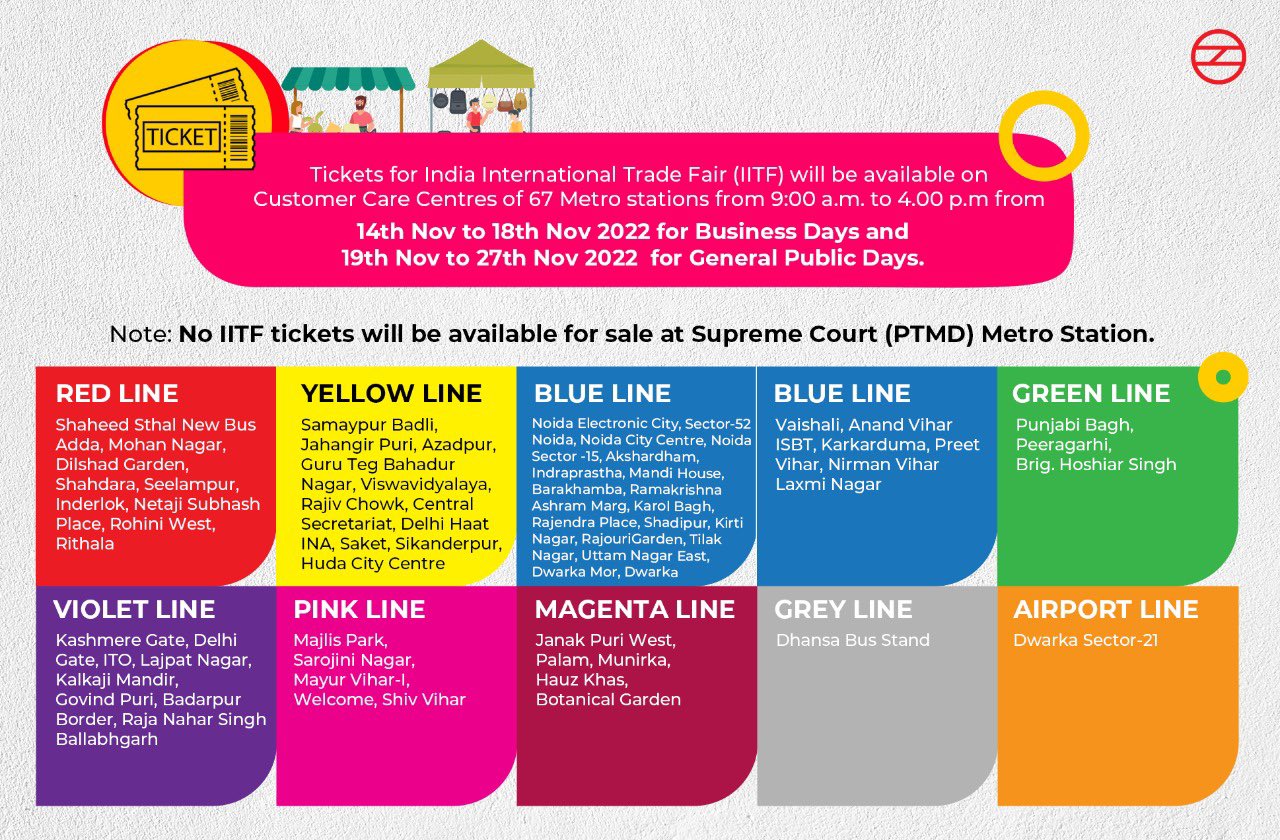 TICKET

Tickets for India International Trade Fair (IITF) will be available on Customer Care Centres of 67 Metro stations from 9:00 a.m. to 4.00 p.m from

14th Nov to 18th Nov 2022 for Business Days and 19th Nov to 27th Nov 2022 for General Public Days.

Note: No IITF tickets will be available for sale at Supreme Court (PTMD) Metro Station.

RED LINE
Shaheed Sthal New Bus Adda, Mohan Nagar, Dilshad Garden, Shahdara, Seelampur, Inderlok, Netaji Subhash Place, Rohini West, Rithala

YELLOW LINE
Samaypur Badli, Jahangir Puri, Azadpur, Guru Teg Bahadur Nagar, Viswavidyalaya, Rajiv Chowk, Central Secretariat, Delhi Haat INA, Saket, Sikanderpur, Huda City Centre

BLUE LINE
Noida Electronic City, Sector-52 Noida, Noida City Centre, Noida Sector -15, Akshardham, Indraprastha, Mandi House, Barakhamba, Ramakrishna Ashram Marg, Karol Bagh, Rajendra Place, Shadipur, Kirti Nagar, RajouriGarden, Tilak Nagar, Uttam Nagar East, Dwarka Mor, Dwarka

BLUE LINE
Vaishali, Anand Vihar ISBT, Karkarduma, Preet Vihar, Nirman Vihar Laxmi Nagar

GREEN LINE
Punjabi Bagh, Peeragarhi, Brig. Hoshiar Singh

VIOLET LINE
Kashmere Gate, Delhi Gate, ITO, Lajpat Nagar, Kalkaji Mandir, Govind Puri, Badarpur Border, Raja Nahar Singh Ballabhgarh

PINK LINE
Majlis Park, Sarojini Nagar, Mayur Vihar-I, Welcome, Shiv Vihar

MAGENTA LINE
Janak Puri West, Palam, Munirka, Hauz Khas, Botanical Garden

GREY LINE
Dhansa Bus Stand

AIRPORT LINE
Dwarka Sector-21